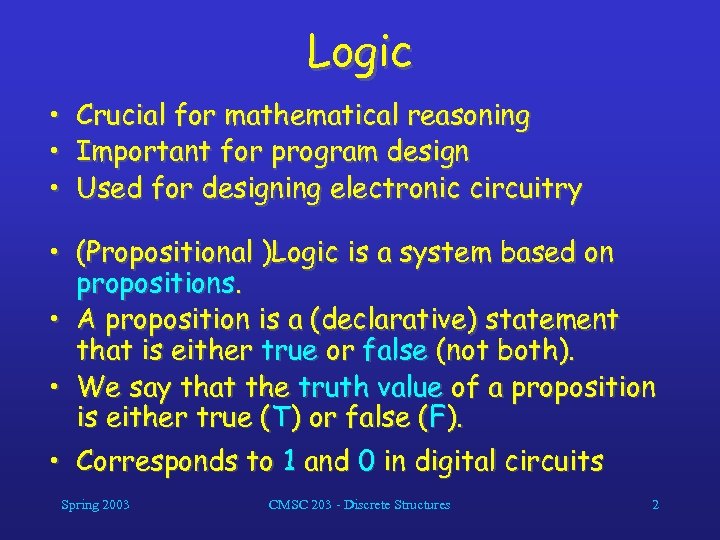 Logic

• Crucial for mathematical reasoning
• Important for program design
• Used for designing electronic circuitry

• (Propositional )Logic is a system based on propositions.
• A proposition is a (declarative) statement that is either true or false (not both).
• We say that the truth value of a proposition is either true (T) or false (F).
• Corresponds to 1 and 0 in digital circuits

Spring 2003 CMSC 203 - Discrete Structures 2